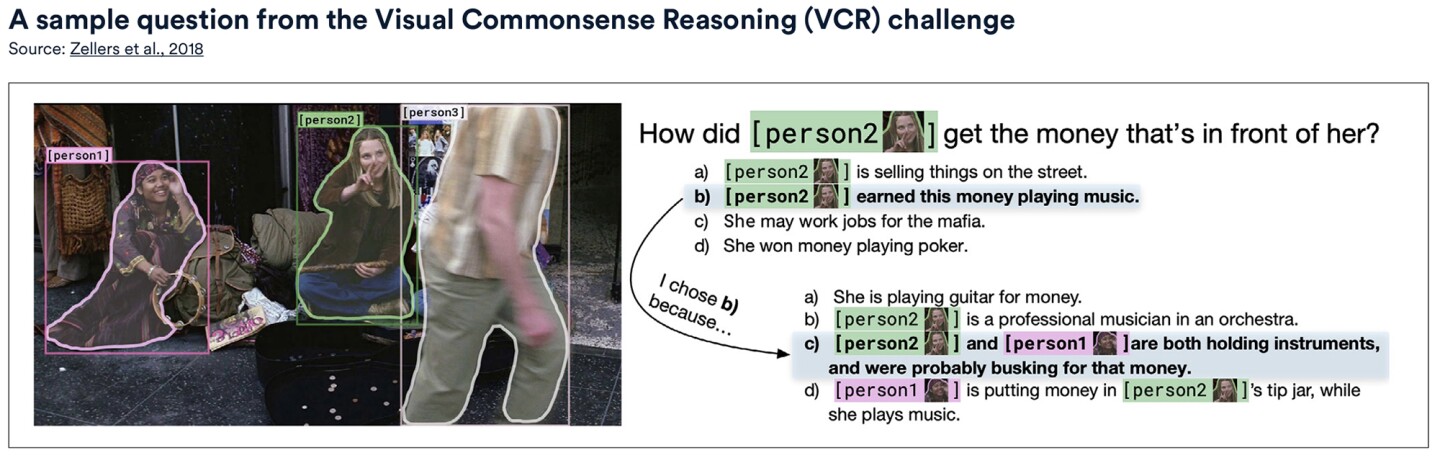 A sample question from the Visual Commonsense Reasoning (VCR) challenge
Source: Zellers et al., 2018

[person1]
[person2]
[person3]

How did [person2] get the money that's in front of her?

a) [person2] is selling things on the street.
b) [person2] earned this money playing music.
c) She may work jobs for the mafia.
d) She won money playing poker.

I chose b) because...

a) She is playing guitar for money.
b) [person2] is a professional musician in an orchestra.
c) [person2] and [person1] are both holding instruments, and were probably busking for that money.
d) [person1] is putting money in [person2]'s tip jar, while she plays music.